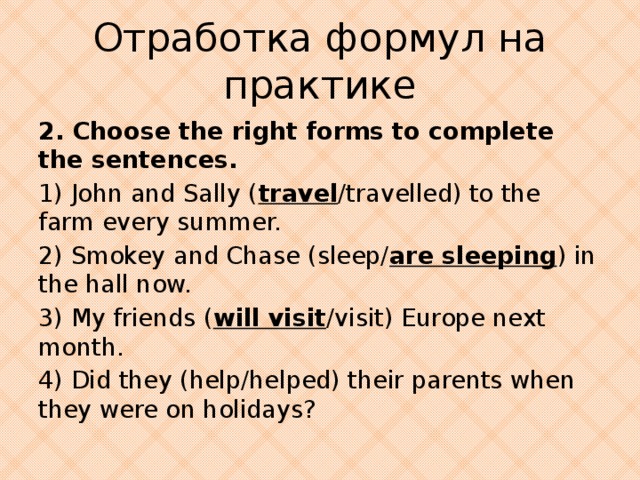 Отработка формул на практике

2. Choose the right forms to complete the sentences.

1) John and Sally (travel/travelled) to the farm every summer.

2) Smokey and Chase (sleep/are sleeping) in the hall now.

3) My friends (will visit/visit) Europe next month.

4) Did they (help/helped) their parents when they were on holidays?